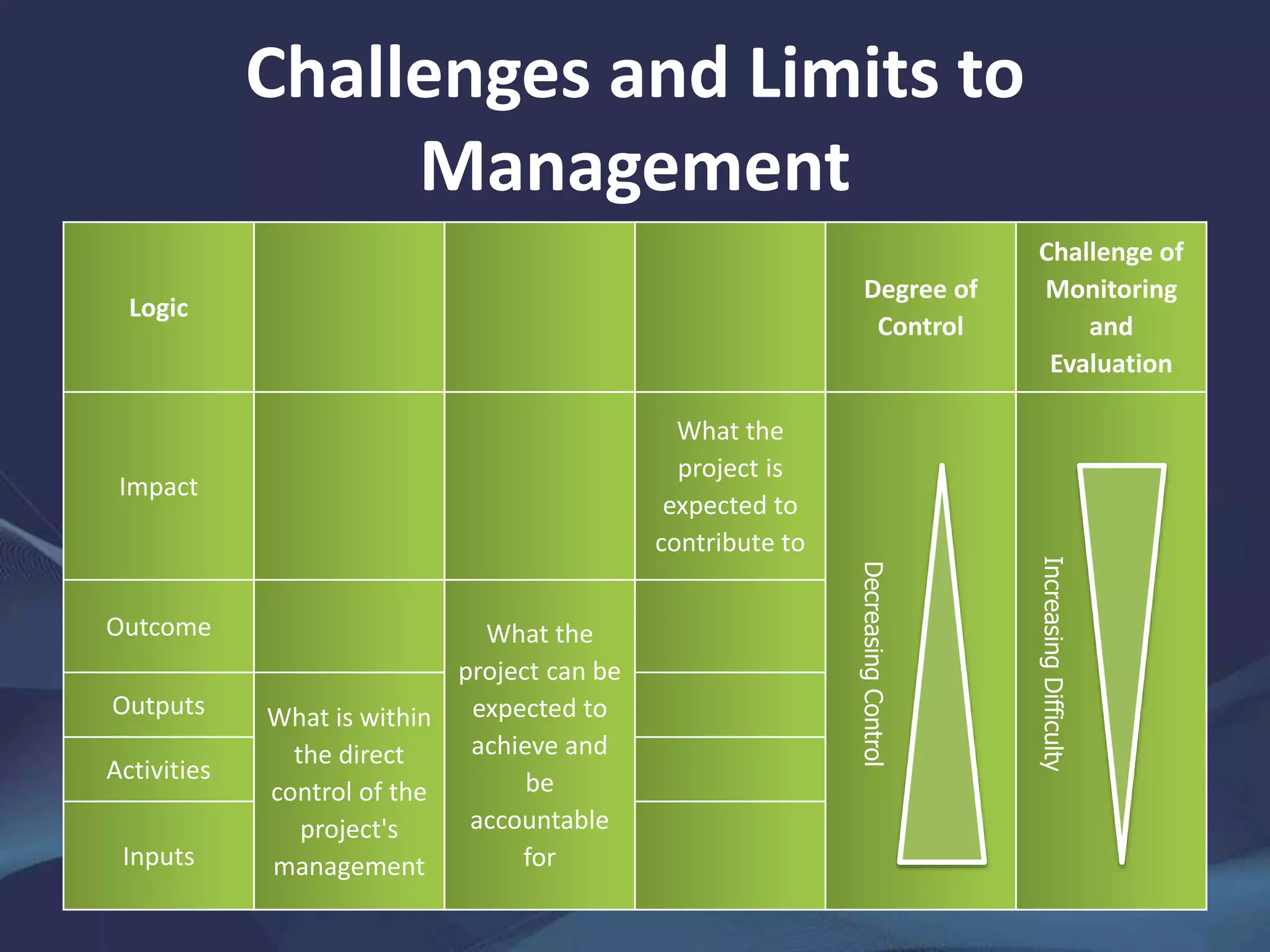 Challenges and Limits to Management

| Logic | | | | Degree of Control | Challenge of Monitoring and Evaluation |
|---|---|---|---|---|---|
| Impact | | | What the project is expected to contribute to | Decreasing Control | Increasing Difficulty |
| Outcome | | What the project can be expected to achieve and be accountable for | | | |
| Outputs | What is within the direct control of the project's management | | | | |
| Activities | | | | | |
| Inputs | | | | | |